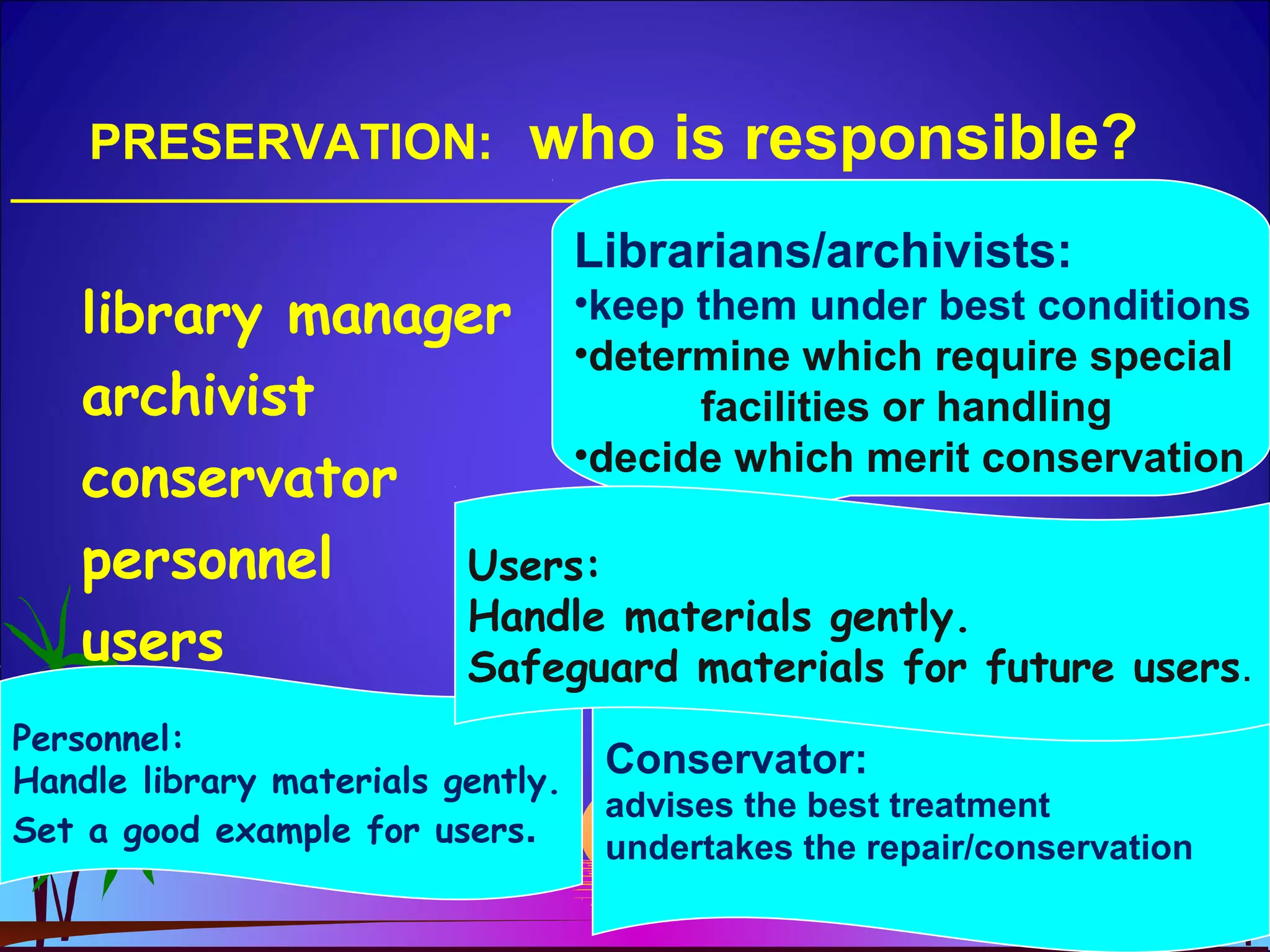 PRESERVATION: who is responsible?

library manager
archivist
conservator
personnel
users

Librarians/archivists:
•keep them under best conditions
•determine which require special facilities or handling
•decide which merit conservation

Users:
Handle materials gently.
Safeguard materials for future users.

Personnel:
Handle library materials gently.
Set a good example for users.

Conservator:
advises the best treatment
undertakes the repair/conservation